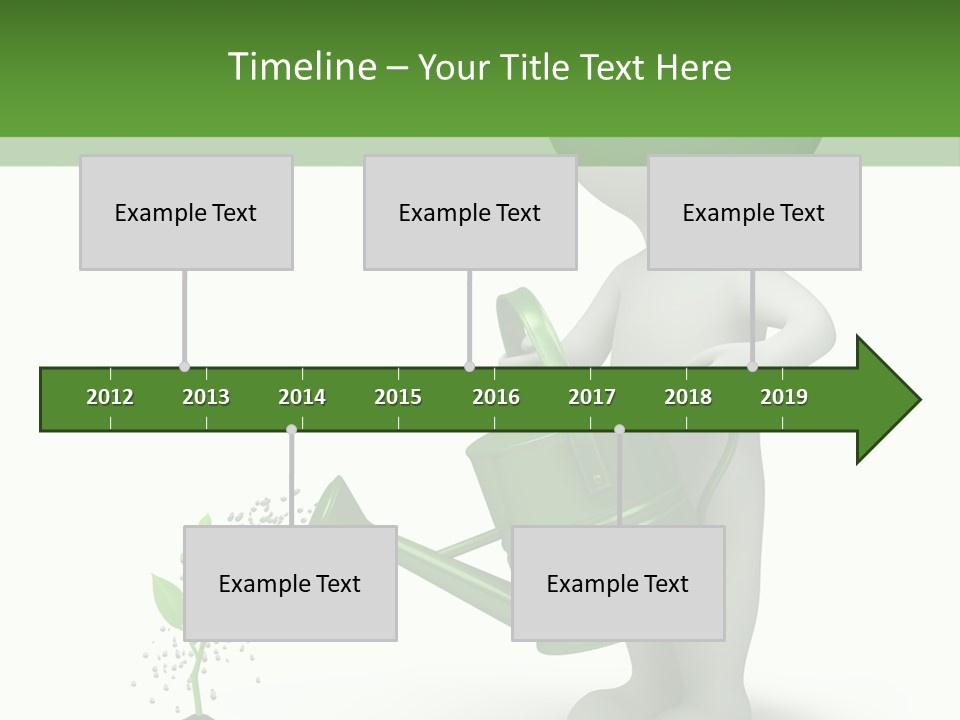 Timeline – Your Title Text Here

Example Text

Example Text

Example Text

2012 2013 2014 2015 2016 2017 2018 2019

Example Text

Example Text